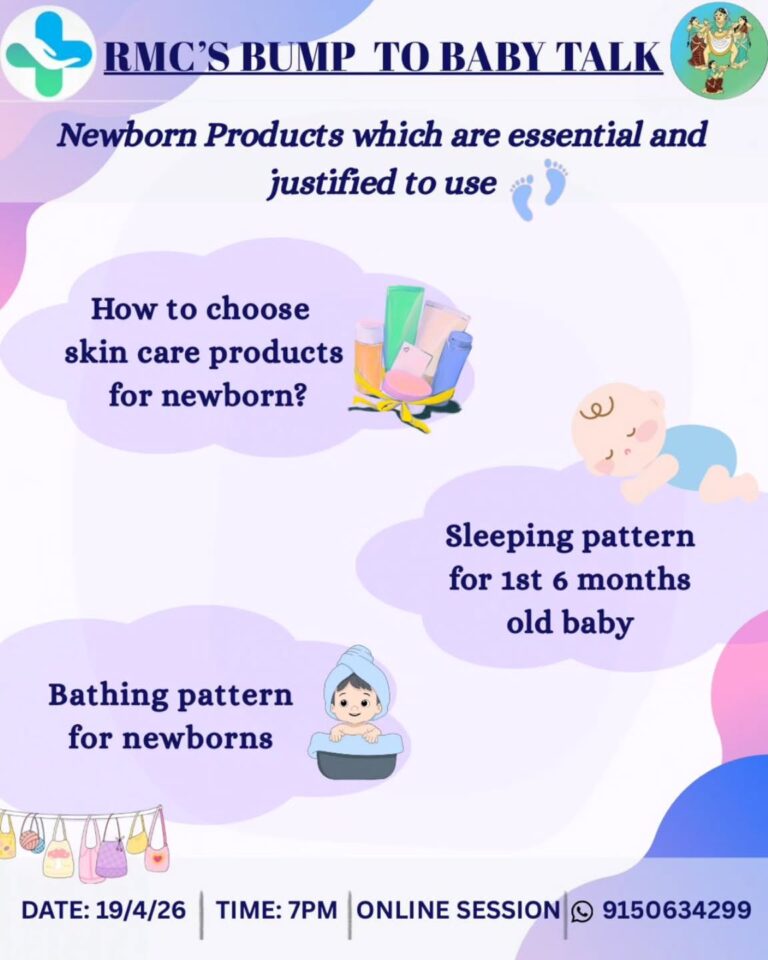 RMC'S BUMP TO BABY TALK

Newborn Products which are essential and justified to use

How to choose skin care products for newborn?

Sleeping pattern for 1st 6 months old baby

Bathing pattern for newborns

DATE: 19/4/26 | TIME: 7PM | ONLINE SESSION | 9150634299